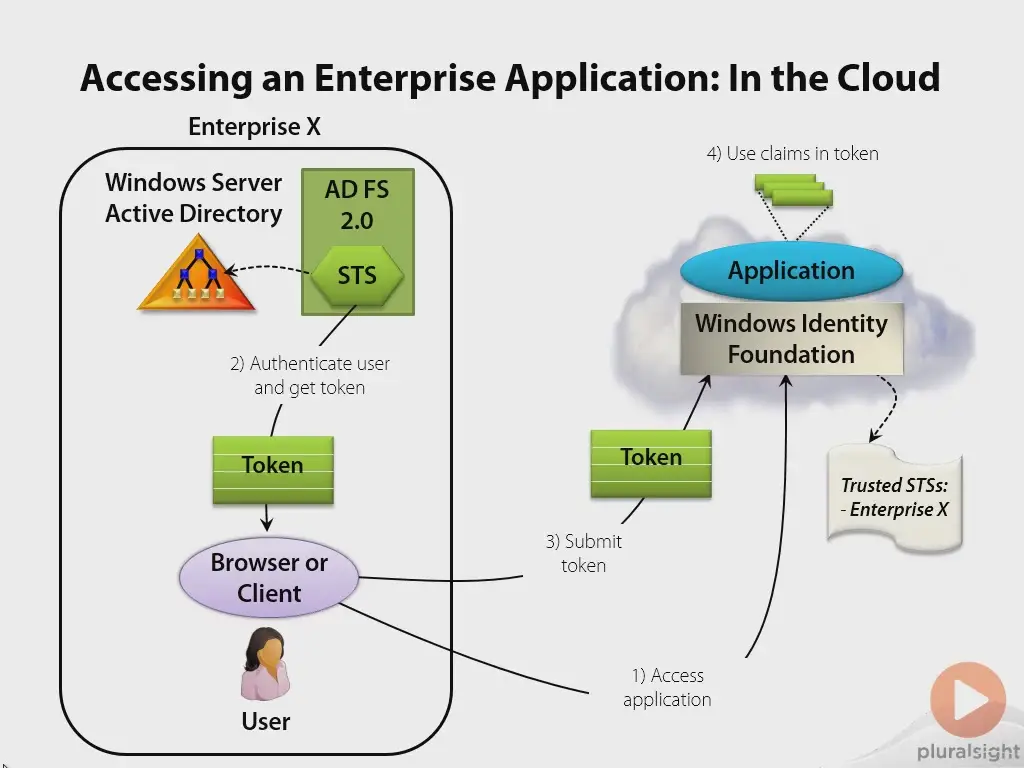 Accessing an Enterprise Application: In the Cloud

Enterprise X

Windows Server Active Directory

AD FS 2.0

STS

2) Authenticate user and get token

Token

Browser or Client

User

4) Use claims in token

Application

Windows Identity Foundation

Token

3) Submit token

Trusted STSs:
- Enterprise X

1) Access application

pluralsight